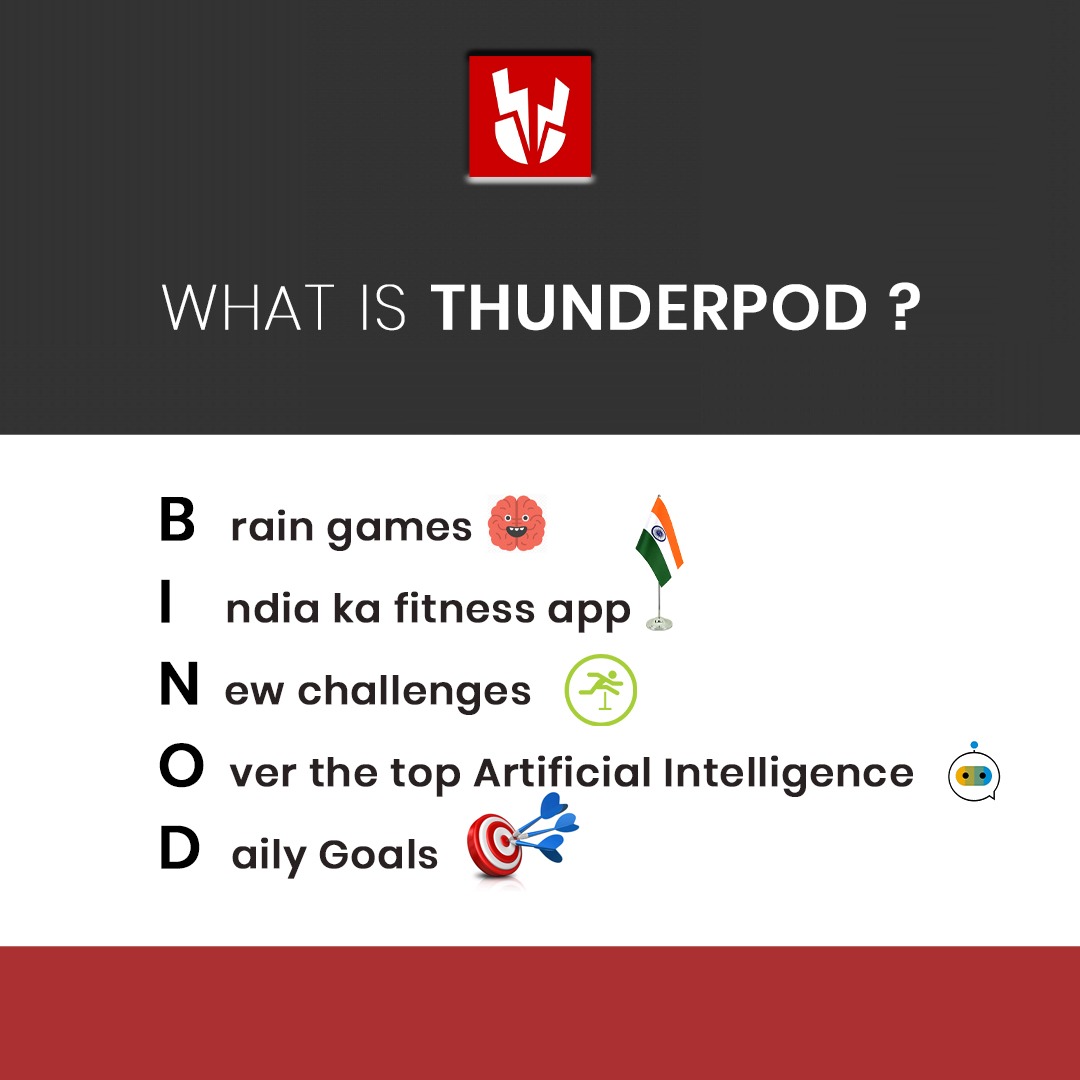 WHAT IS THUNDERPOD ?

B rain games

I ndia ka fitness app

N ew challenges

O ver the top Artificial Intelligence

D aily Goals